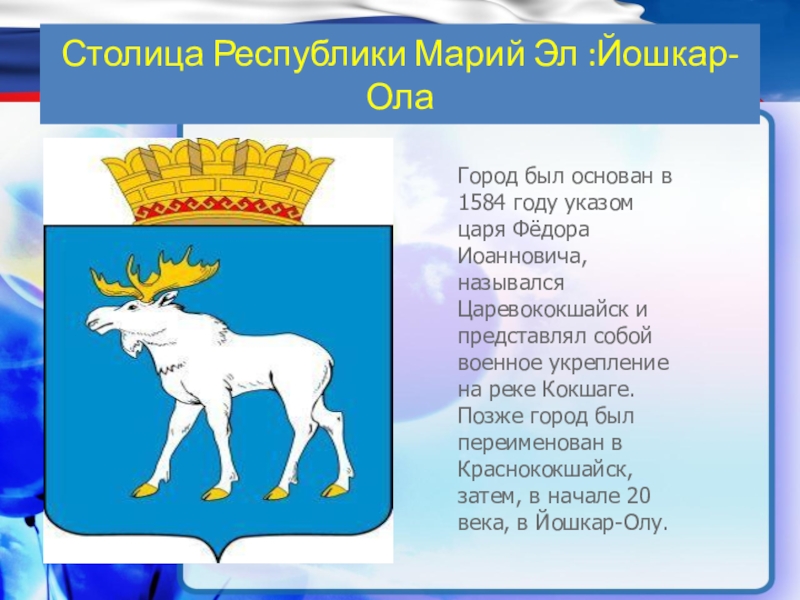 Столица Республики Марий Эл :Йошкар-Ола

Город был основан в 1584 году указом царя Фёдора Иоанновича, назывался Царевококшайск и представлял собой военное укрепление на реке Кокшаге. Позже город был переименован в Краснококшайск, затем, в начале 20 века, в Йошкар-Олу.